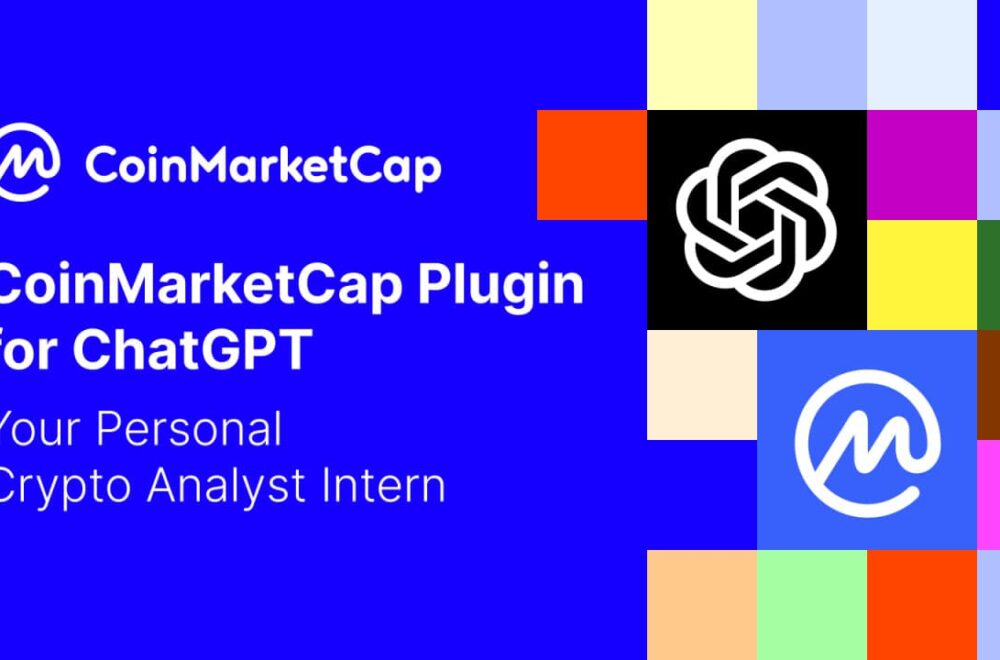 CoinMarketCap

CoinMarketCap Plugin for ChatGPT

Your Personal Crypto Analyst Intern